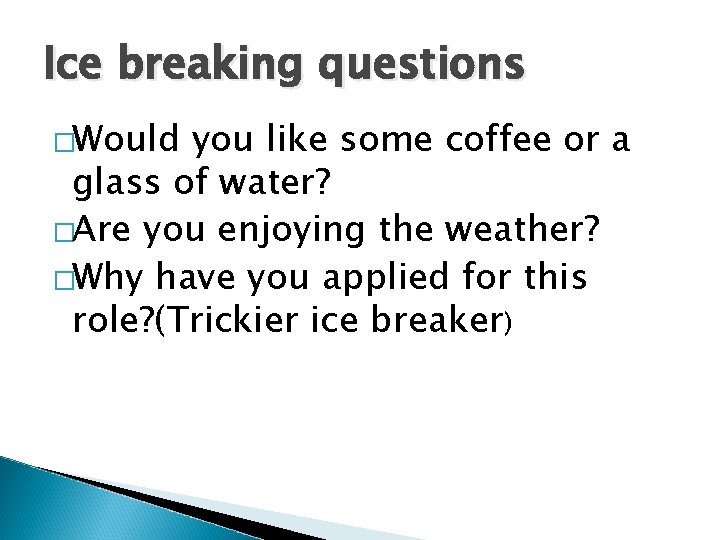 Ice breaking questions

□Would you like some coffee or a glass of water?

□Are you enjoying the weather?

□Why have you applied for this role?(Trickier ice breaker)